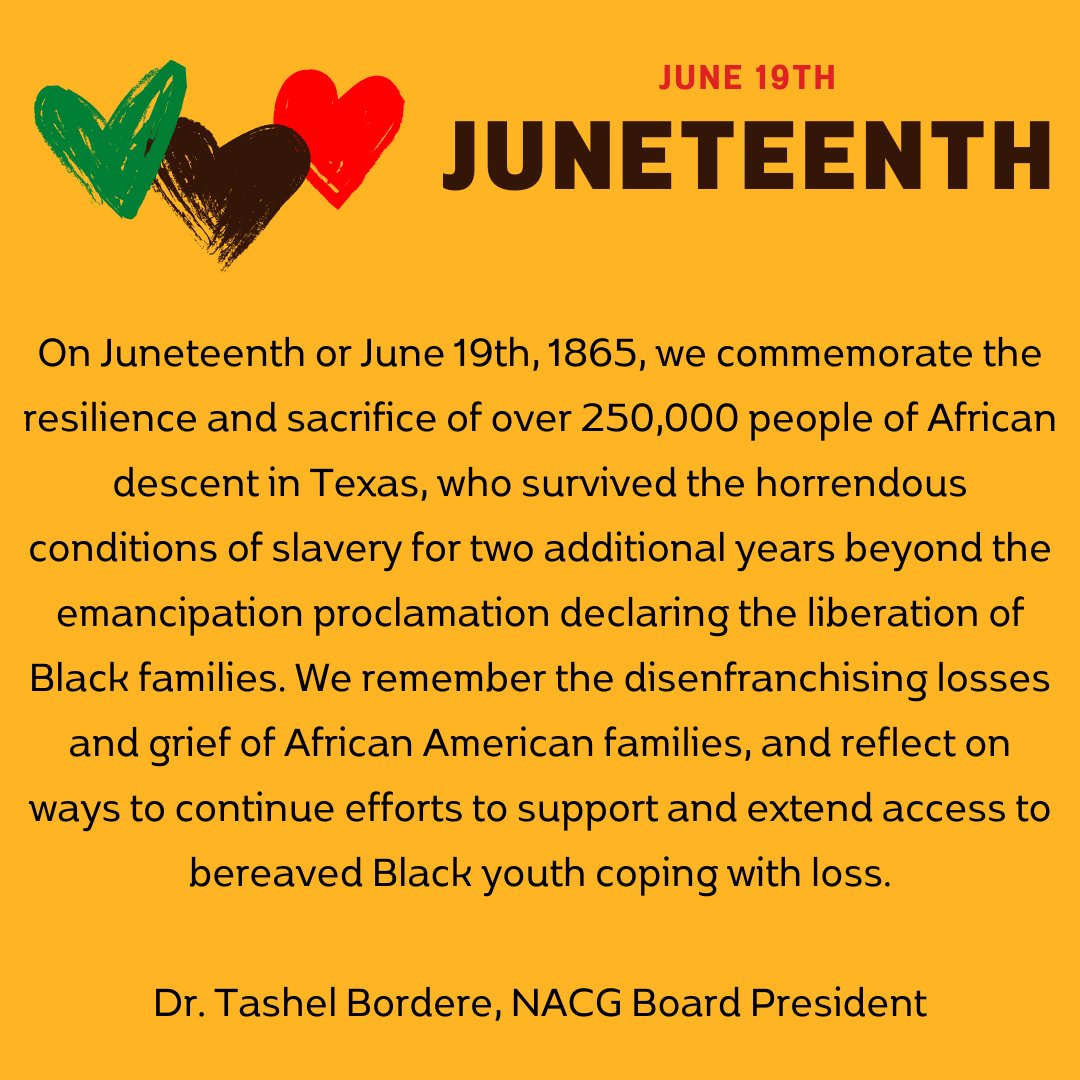 JUNE 19TH
JUNETEENTH

On Juneteenth or June 19th, 1865, we commemorate the resilience and sacrifice of over 250,000 people of African descent in Texas, who survived the horrendous conditions of slavery for two additional years beyond the emancipation proclamation declaring the liberation of Black families. We remember the disenfranchising losses and grief of African American families, and reflect on ways to continue efforts to support and extend access to bereaved Black youth coping with loss.

Dr. Tashel Bordere, NACG Board President